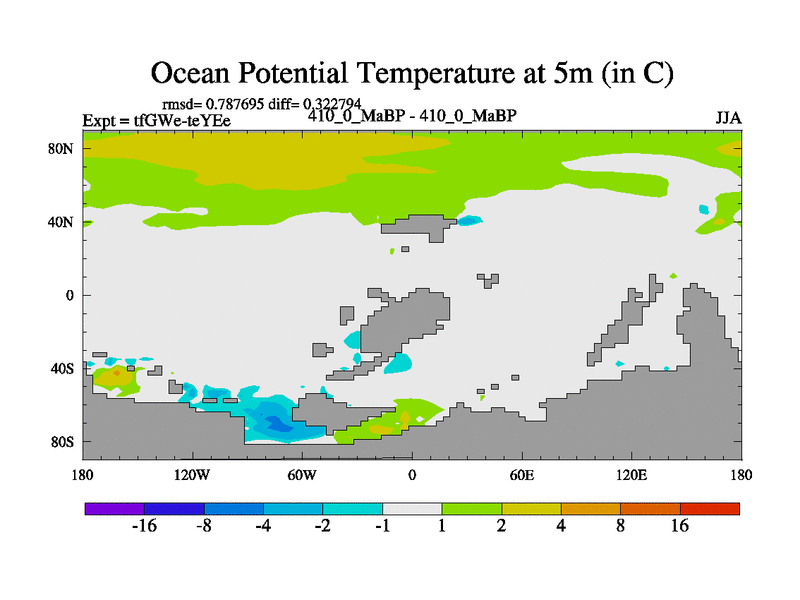 Ocean Potential Temperature at 5m (in C)

rmsd= 0.787695 diff= 0.322794

Expt = tfGWe-teYEe

410_0_MaBP - 410_0_MaBP

JJA

80N
40N
0
40S
80S

180
120W
60W
0
60E
120E
180

-16
-8
-4
-2
-1
1
2
4
8
16